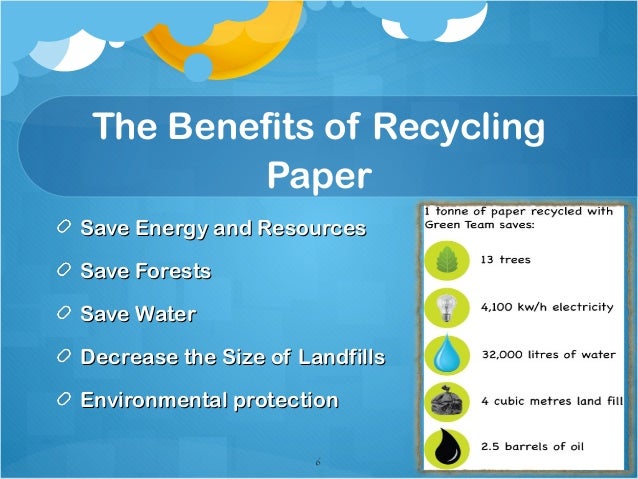 The Benefits of Recycling Paper

Save Energy and Resources

Save Forests

Save Water

Decrease the Size of Landfills

Environmental protection

1 tonne of paper recycled with Green Team saves:

13 trees

4,100 kw/h electricity

32,000 litres of water

4 cubic metres land fill

2.5 barrels of oil

6